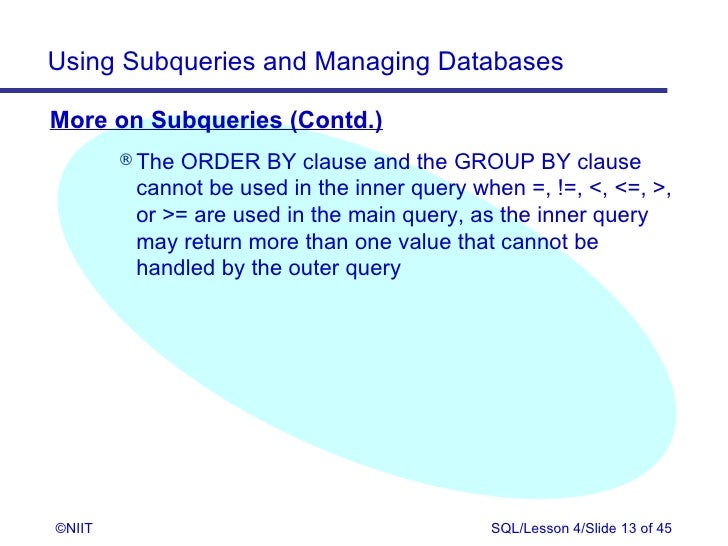 Using Subqueries and Managing Databases

More on Subqueries (Contd.)

® The ORDER BY clause and the GROUP BY clause cannot be used in the inner query when =, !=, <, <=, >, or >= are used in the main query, as the inner query may return more than one value that cannot be handled by the outer query

©NIIT

SQL/Lesson 4/Slide 13 of 45